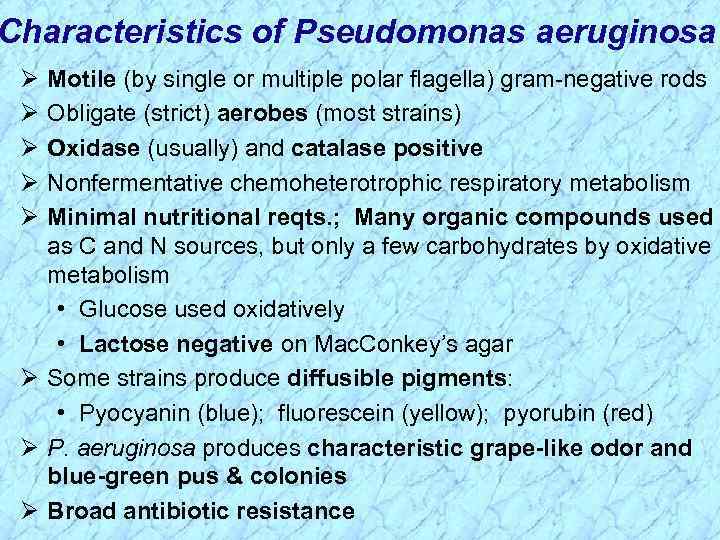 Characteristics of Pseudomonas aeruginosa

➢ Motile (by single or multiple polar flagella) gram-negative rods
➢ Obligate (strict) aerobes (most strains)
➢ Oxidase (usually) and catalase positive
➢ Nonfermentative chemoheterotrophic respiratory metabolism
➢ Minimal nutritional reqts.; Many organic compounds used as C and N sources, but only a few carbohydrates by oxidative metabolism
• Glucose used oxidatively
• Lactose negative on MacConkey's agar
➢ Some strains produce diffusible pigments:
• Pyocyanin (blue); fluorescein (yellow); pyorubin (red)
➢ P. aeruginosa produces characteristic grape-like odor and blue-green pus & colonies
➢ Broad antibiotic resistance